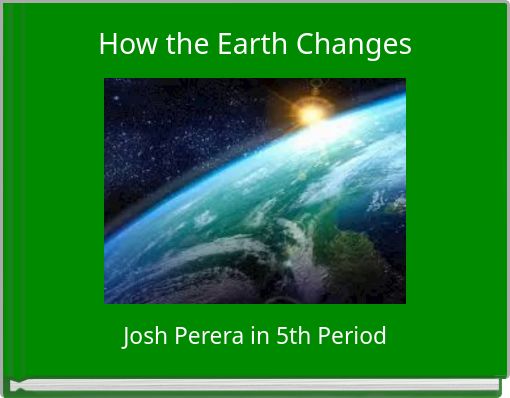 How the Earth Changes

Josh Perera in 5th Period